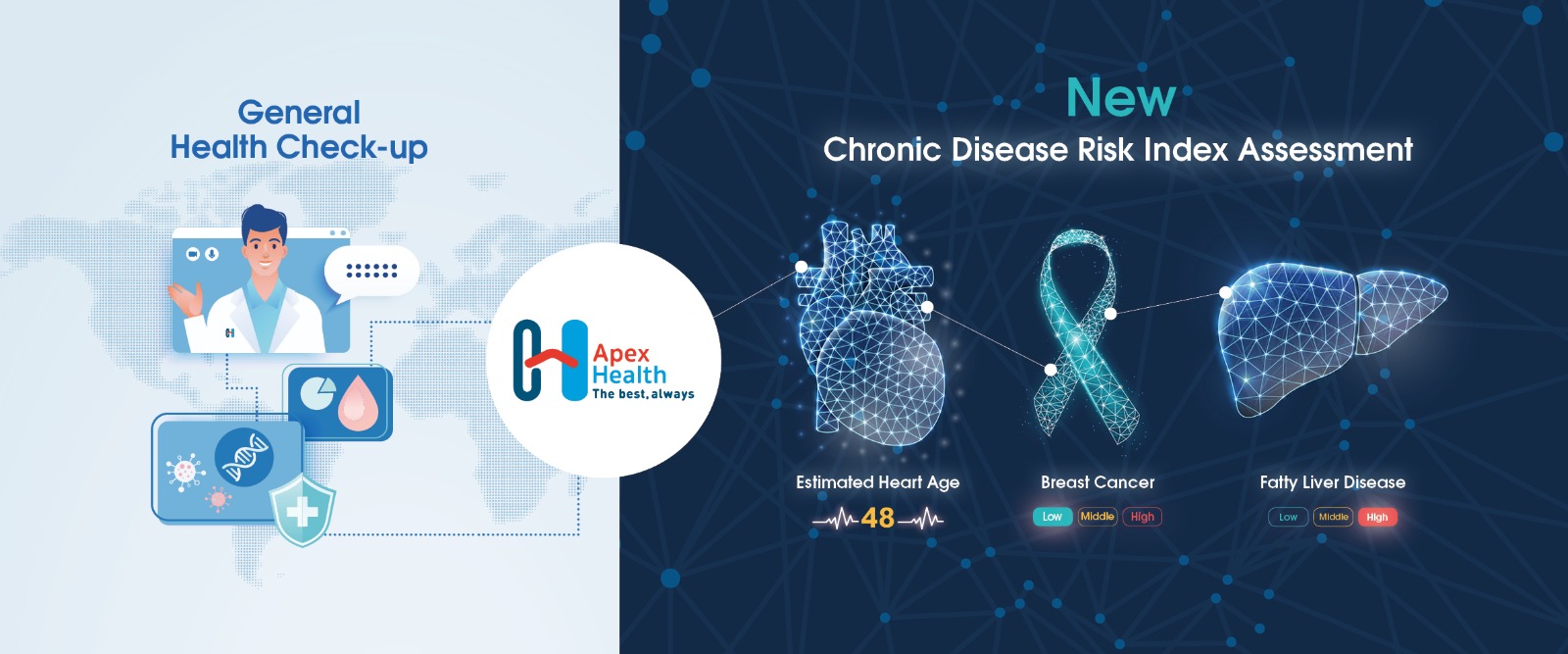 General Health Check-up

Apex Health
The best, always

New
Chronic Disease Risk Index Assessment

Estimated Heart Age
48

Breast Cancer
Low Middle High

Fatty Liver Disease
Low Middle High